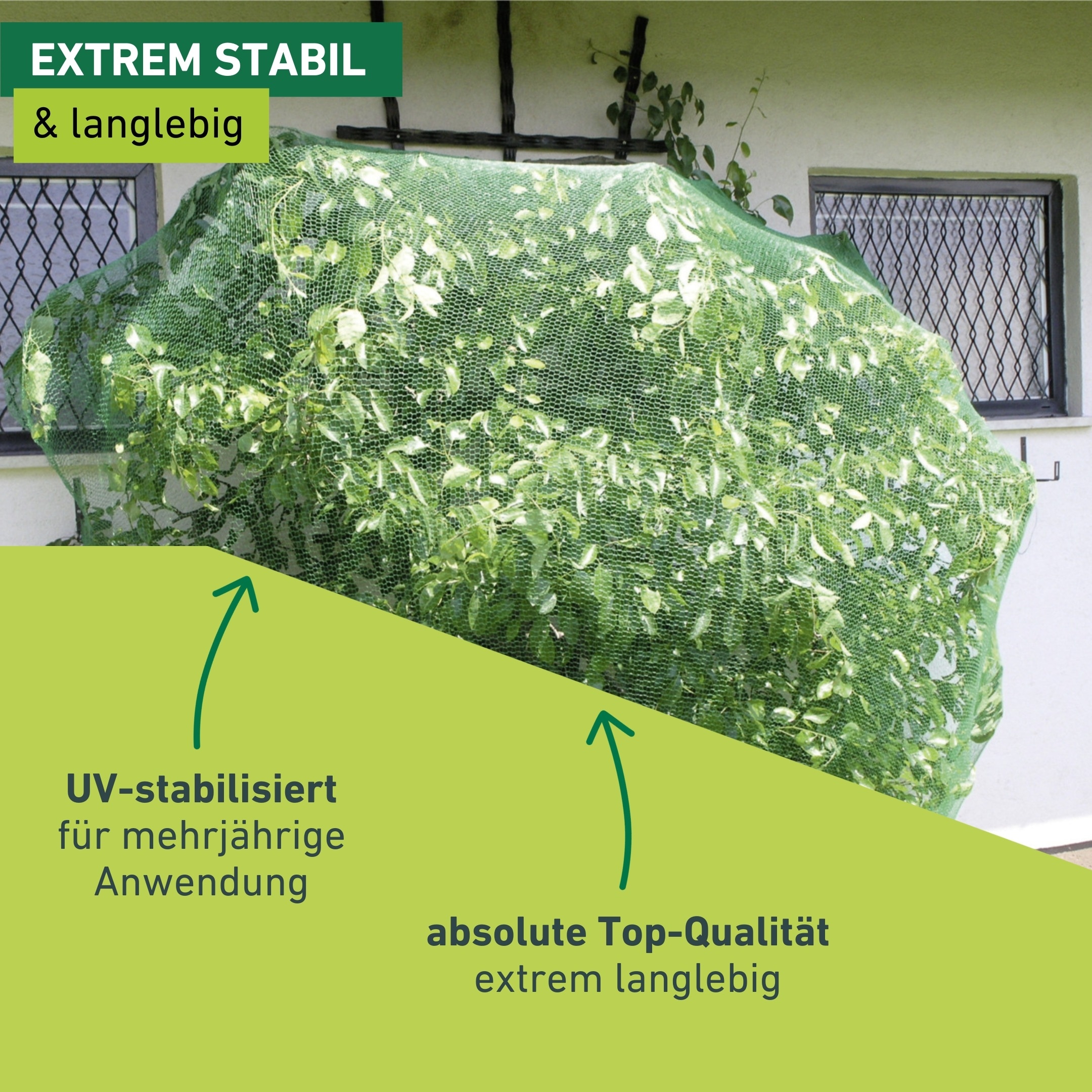 EXTREM STABIL

& langlebig

UV-stabilisiert
für mehrjährige
Anwendung

absolute Top-Qualität
extrem langlebig